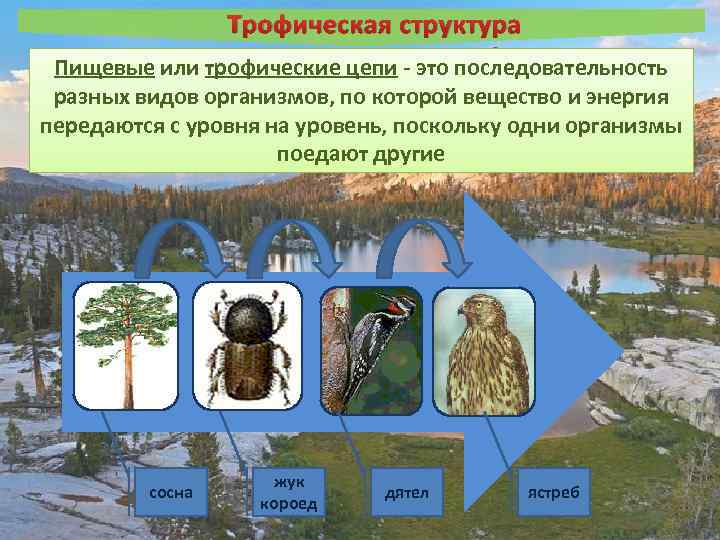 Трофическая структура

Пищевые или трофические цепи - это последовательность разных видов организмов, по которой вещество и энергия передаются с уровня на уровень, поскольку одни организмы поедают другие

сосна

жук короед

дятел

ястреб